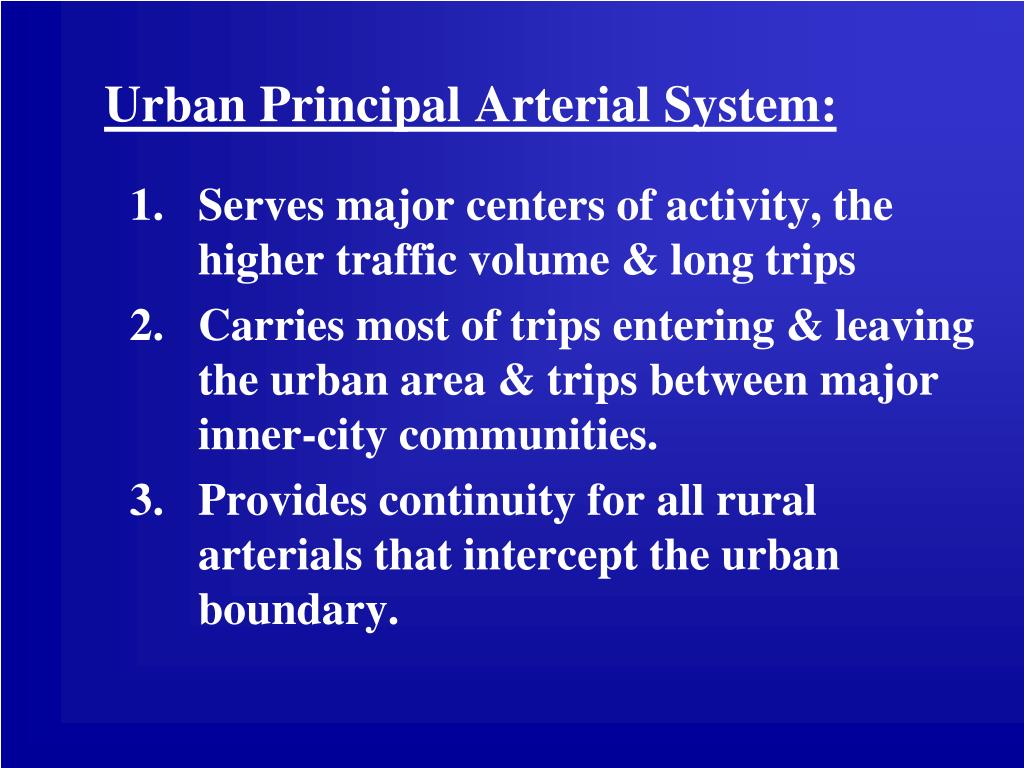 Urban Principal Arterial System:

1. Serves major centers of activity, the higher traffic volume & long trips
2. Carries most of trips entering & leaving the urban area & trips between major inner-city communities.
3. Provides continuity for all rural arterials that intercept the urban boundary.